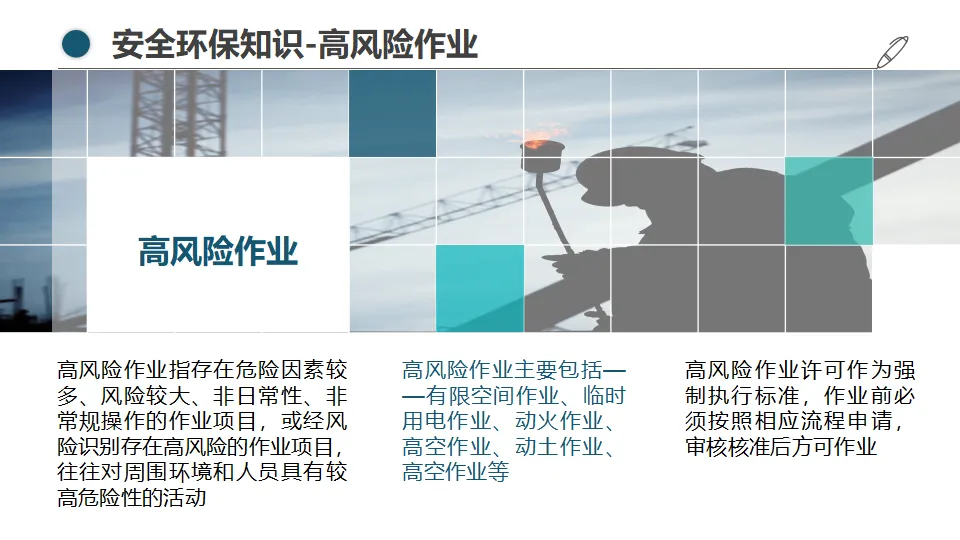 安全环保知识-高风险作业

高风险作业

高风险作业指存在危险因素较多、风险较大、非日常性、非常规操作的作业项目，或经风险识别存在高风险的作业项目，往往对周围环境和人员具有较高危险性的活动

高风险作业主要包括——有限空间作业、临时用电作业、动火作业、高空作业、动土作业、高空作业等

高风险作业许可作为强制执行标准，作业前必须按照相应流程申请，审核核准后方可作业